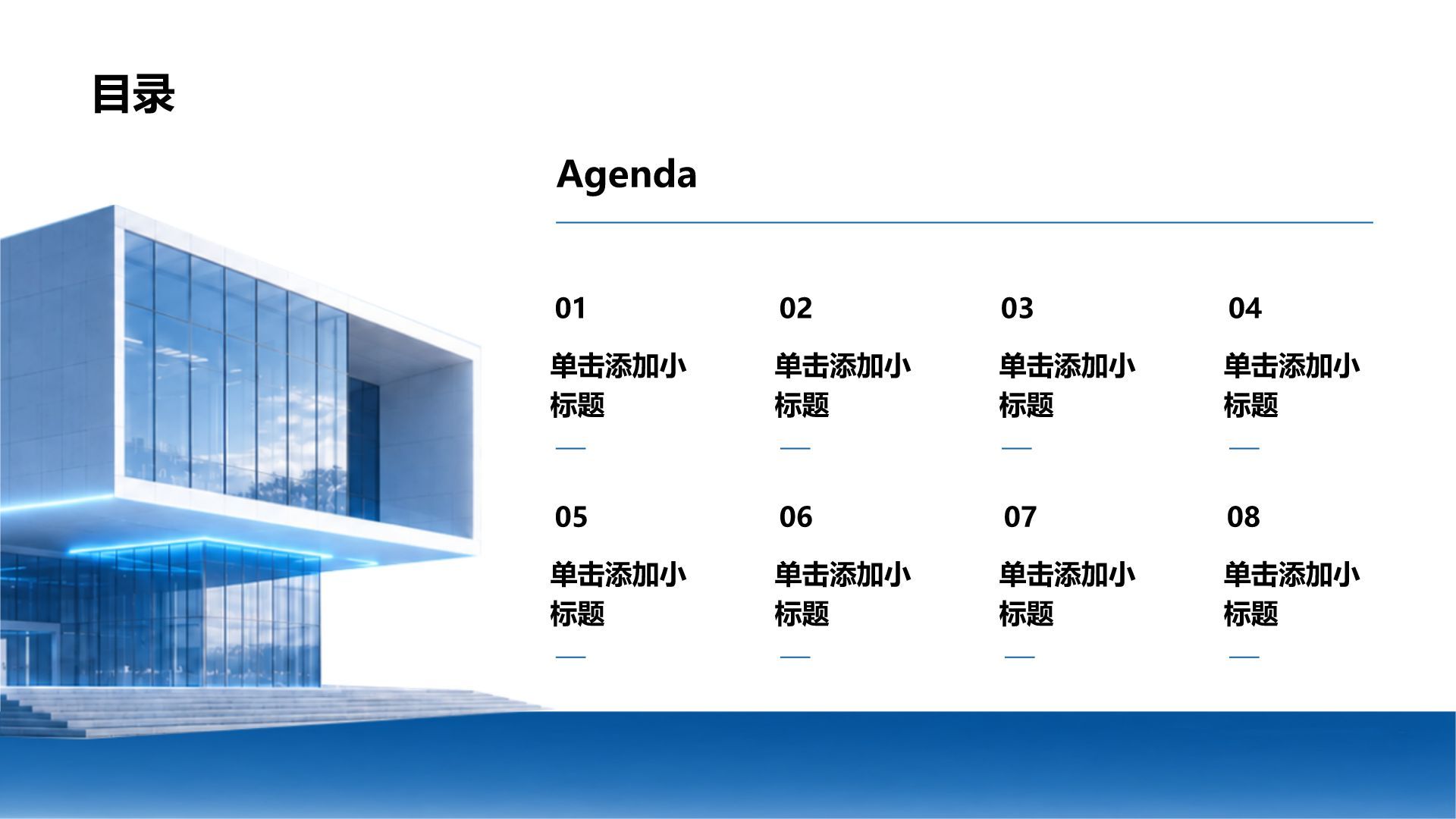 目录

Agenda

01

单击添加小标题

02

单击添加小标题

03

单击添加小标题

04

单击添加小标题

05

单击添加小标题

06

单击添加小标题

07

单击添加小标题

08

单击添加小标题